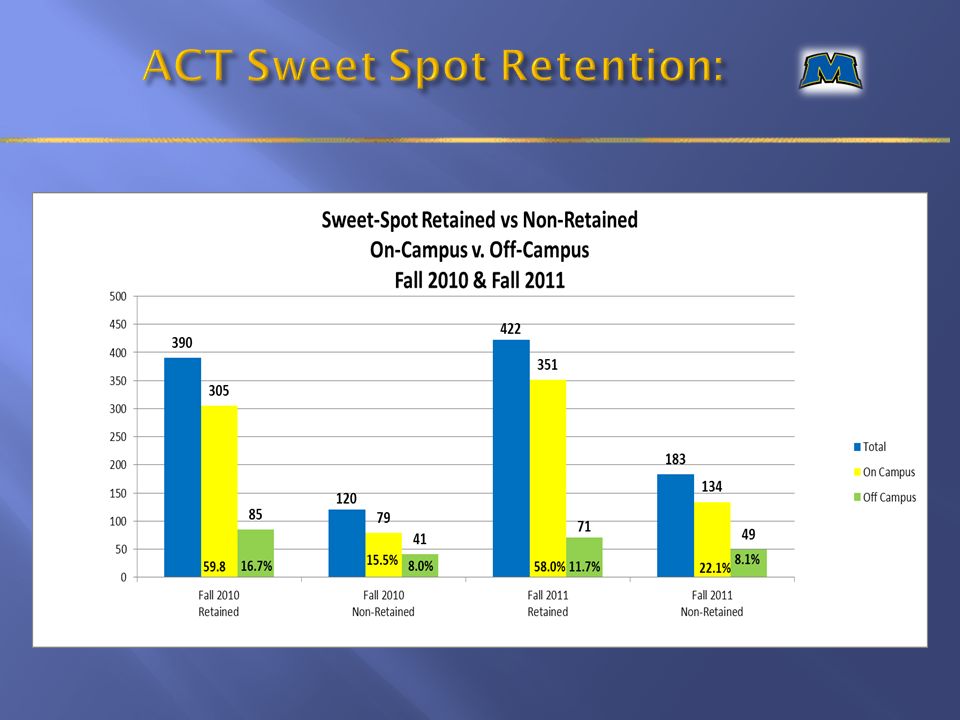 ACT Sweet Spot Retention:

M

Sweet-Spot Retained vs Non-Retained
On-Campus v. Off-Campus
Fall 2010 & Fall 2011

500
450
400
350
300
250
200
150
100
50
0

390
305
85
59.8
16.7%

120
79
41
15.5%
8.0%

422
351
71
58.0%
11.7%

183
134
49
22.1%
8.1%

Fall 2010 Retained
Fall 2010 Non-Retained
Fall 2011 Retained
Fall 2011 Non-Retained

Total
On Campus
Off Campus